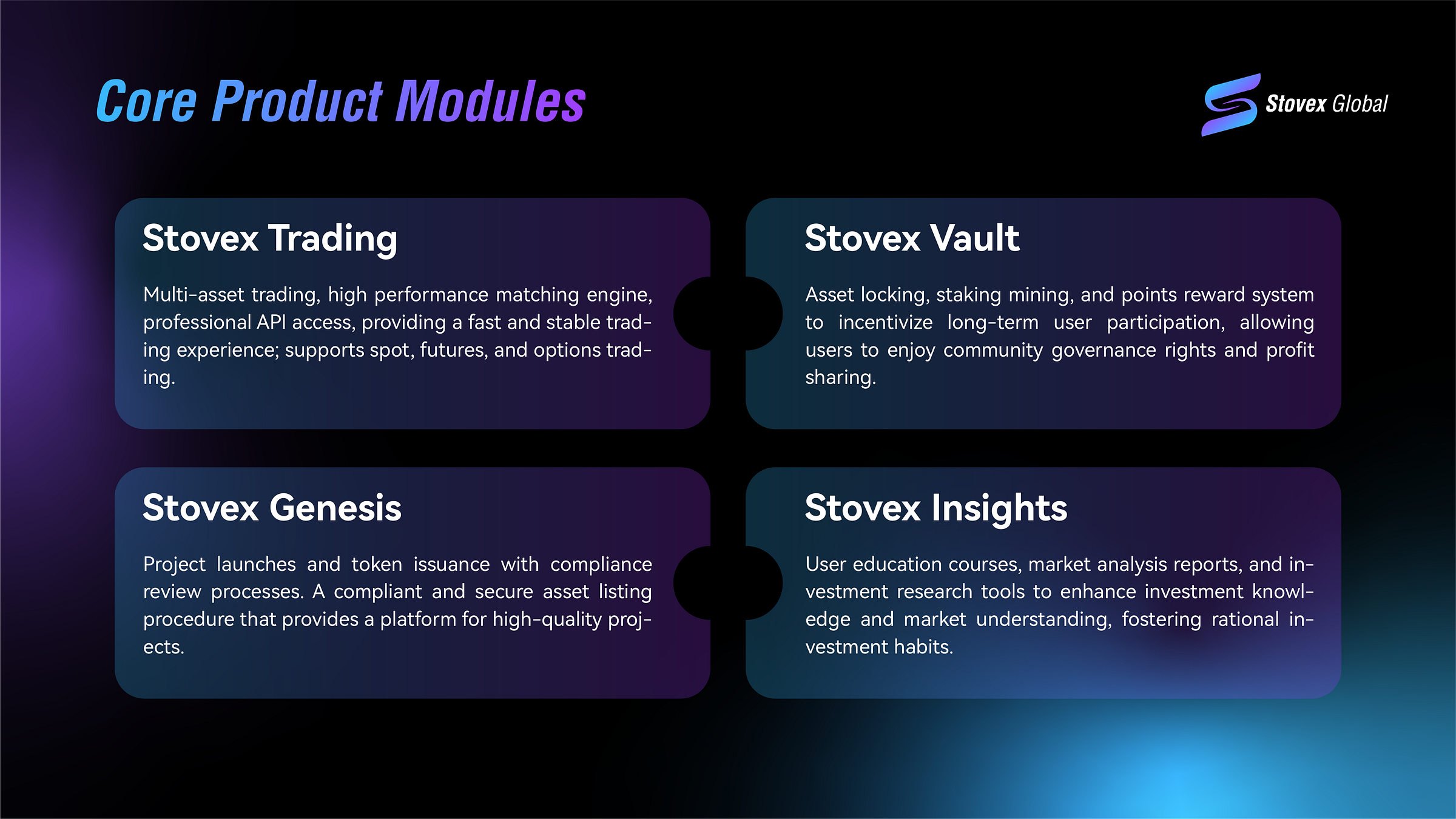 Core Product Modules

Stovex Global

Stovex Trading

Multi-asset trading, high performance matching engine, professional API access, providing a fast and stable trading experience; supports spot, futures, and options trading.

Stovex Vault

Asset locking, staking mining, and points reward system to incentivize long-term user participation, allowing users to enjoy community governance rights and profit sharing.

Stovex Genesis

Project launches and token issuance with compliance review processes. A compliant and secure asset listing procedure that provides a platform for high-quality projects.

Stovex Insights

User education courses, market analysis reports, and investment research tools to enhance investment knowledge and market understanding, fostering rational investment habits.